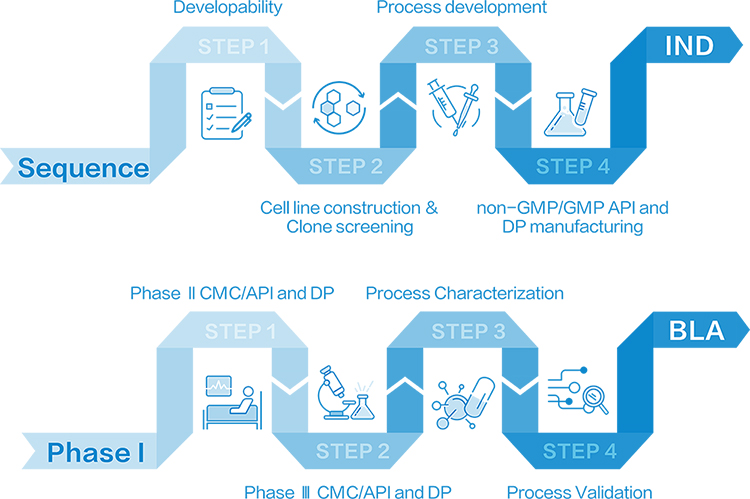 Developability

Process development

STEP 1

STEP 3

IND

Sequence

STEP 2

STEP 4

Cell line construction & Clone screening

non-GMP/GMP API and DP manufacturing

Phase Ⅱ CMC/API and DP

Process Characterization

STEP 1

STEP 3

BLA

Phase I

STEP 2

STEP 4

Phase Ⅲ CMC/API and DP

Process Validation